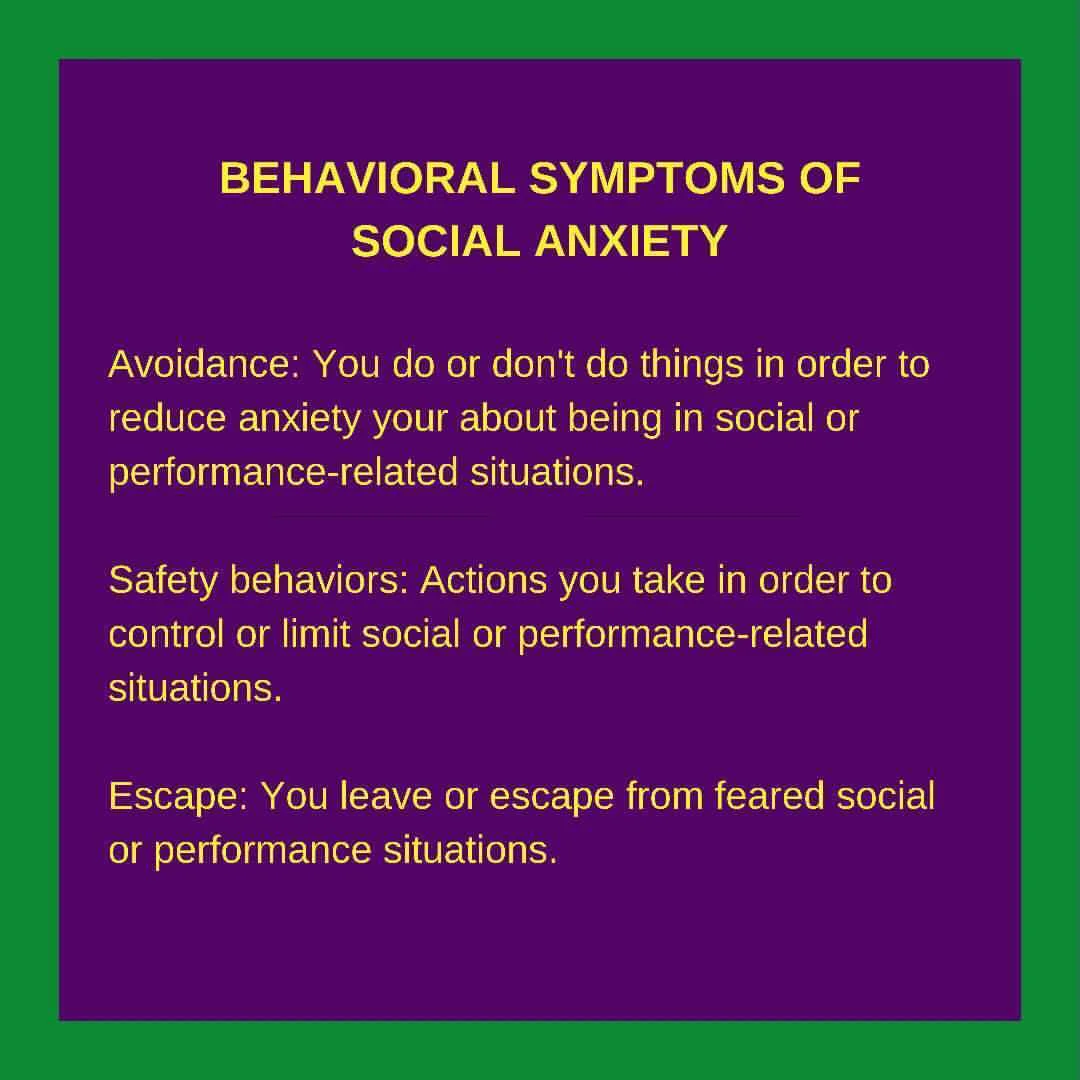 BEHAVIORAL SYMPTOMS OF SOCIAL ANXIETY

Avoidance: You do or don't do things in order to reduce anxiety your about being in social or performance-related situations.

Safety behaviors: Actions you take in order to control or limit social or performance-related situations.

Escape: You leave or escape from feared social or performance situations.